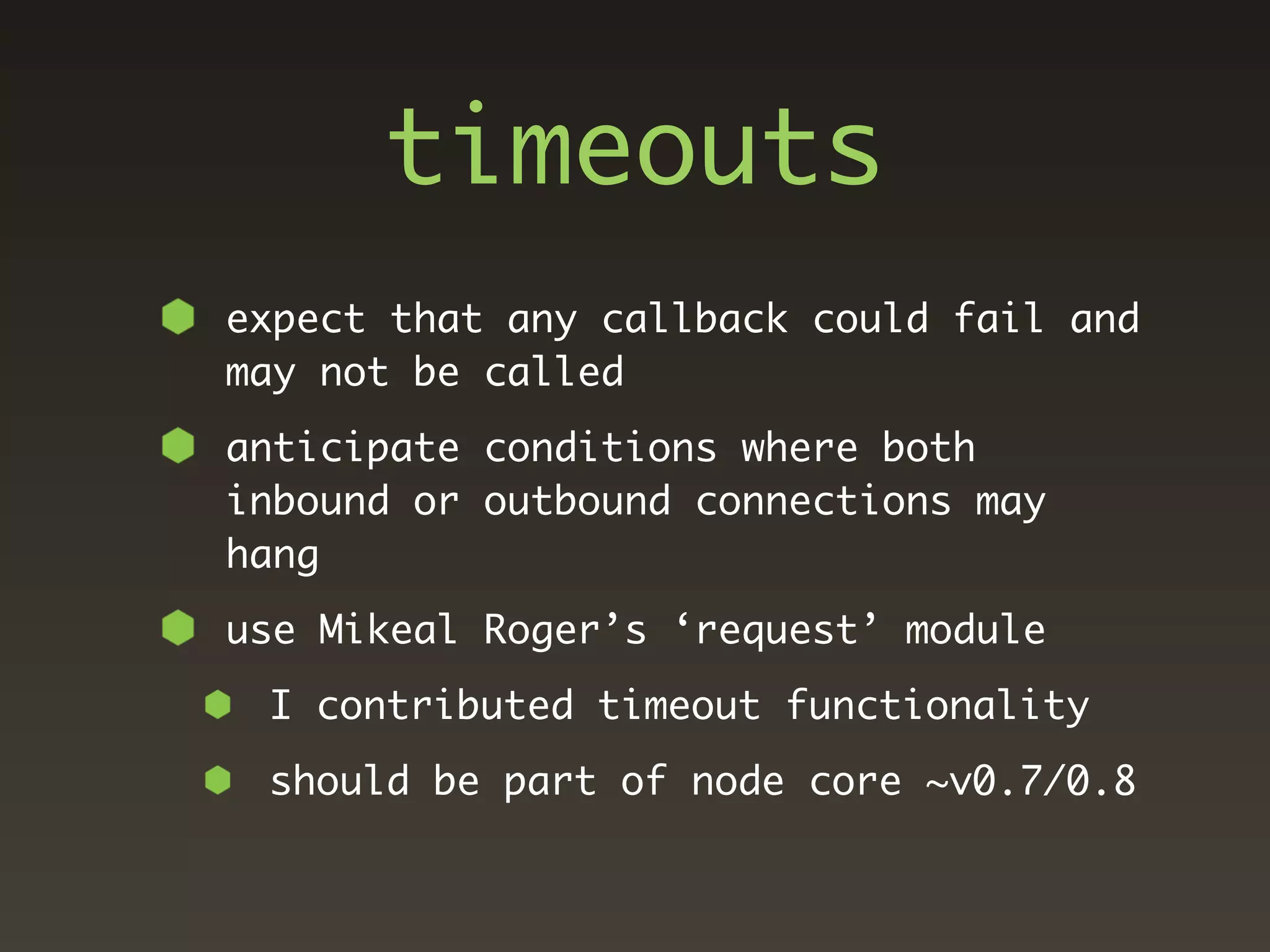 timeouts

expect that any callback could fail and may not be called

anticipate conditions where both inbound or outbound connections may hang

use Mikeal Roger’s ‘request’ module

I contributed timeout functionality

should be part of node core ~v0.7/0.8